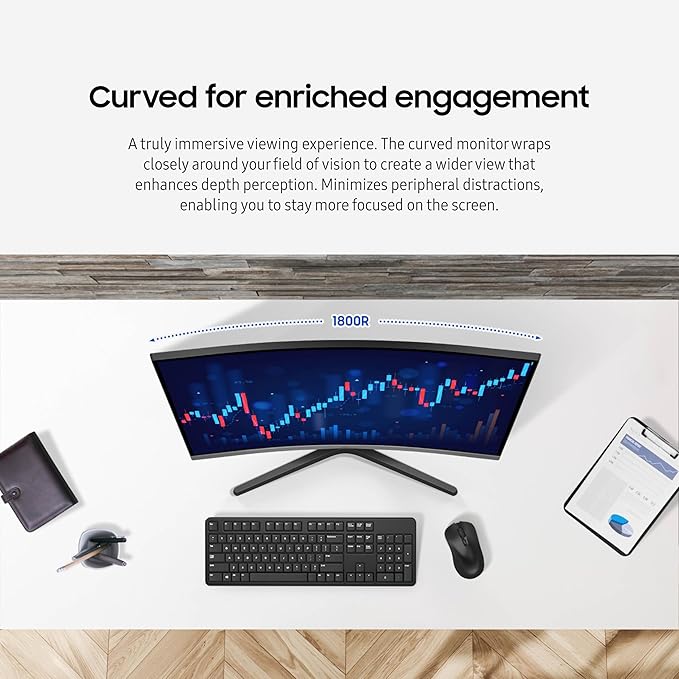 Curved for enriched engagement

A truly immersive viewing experience. The curved monitor wraps closely around your field of vision to create a wider view that enhances depth perception. Minimizes peripheral distractions, enabling you to stay more focused on the screen.

1800R